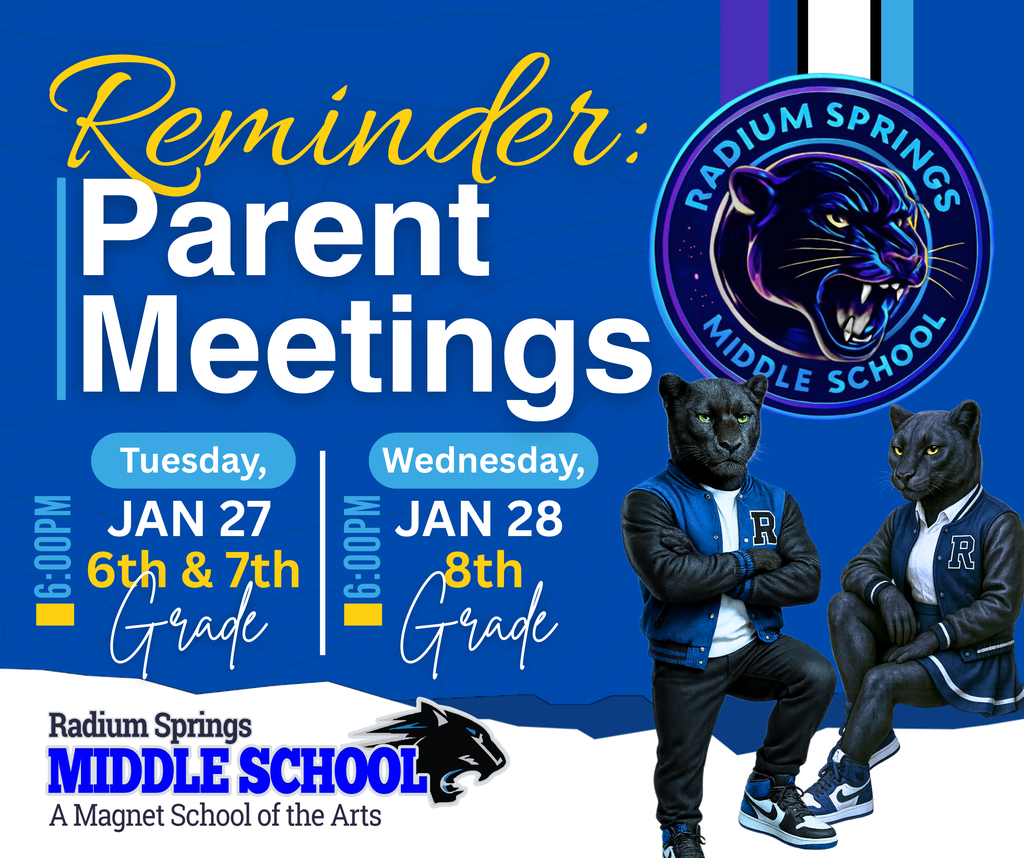 Reminder:
Parent Meetings

RADIUM SPRINGS
MIDDLE SCHOOL

6:00PM
Tuesday,
JAN 27
6th & 7th
Grade

6:00PM
Wednesday,
JAN 28
8th
Grade

R

R

Radium Springs
MIDDLE SCHOOL
A Magnet School of the Arts